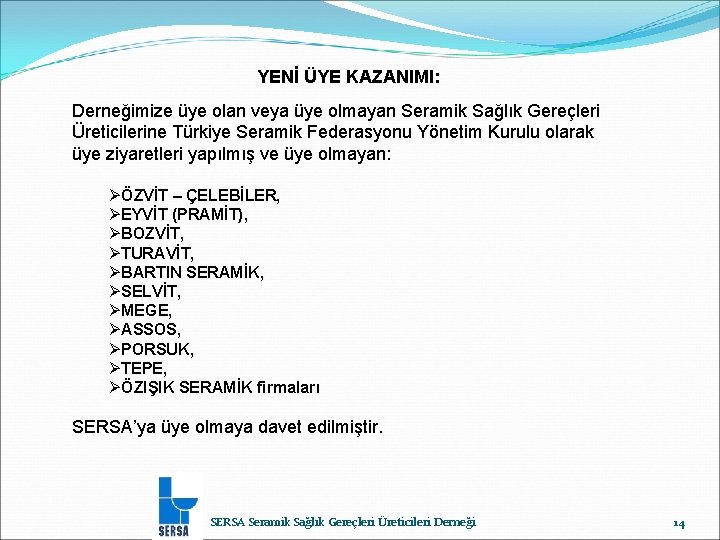 YENİ ÜYE KAZANIMI:

Derneğimize üye olan veya üye olmayan Seramik Sağlık Gereçleri Üreticilerine Türkiye Seramik Federasyonu Yönetim Kurulu olarak üye ziyaretleri yapılmış ve üye olmayan:

➢ÖZVİT – ÇELEBİLER,
➢EYVİT (PRAMİT),
➢BOZVİT,
➢TURAVİT,
➢BARTIN SERAMİK,
➢SELVİT,
➢MEGE,
➢ASSOS,
➢PORSUK,
➢TEPE,
➢ÖZIŞIK SERAMİK firmaları

SERSA'ya üye olmaya davet edilmiştir.

SERSA

SERSA Seramik Sağlık Gereçleri Üreticileri Derneği

14